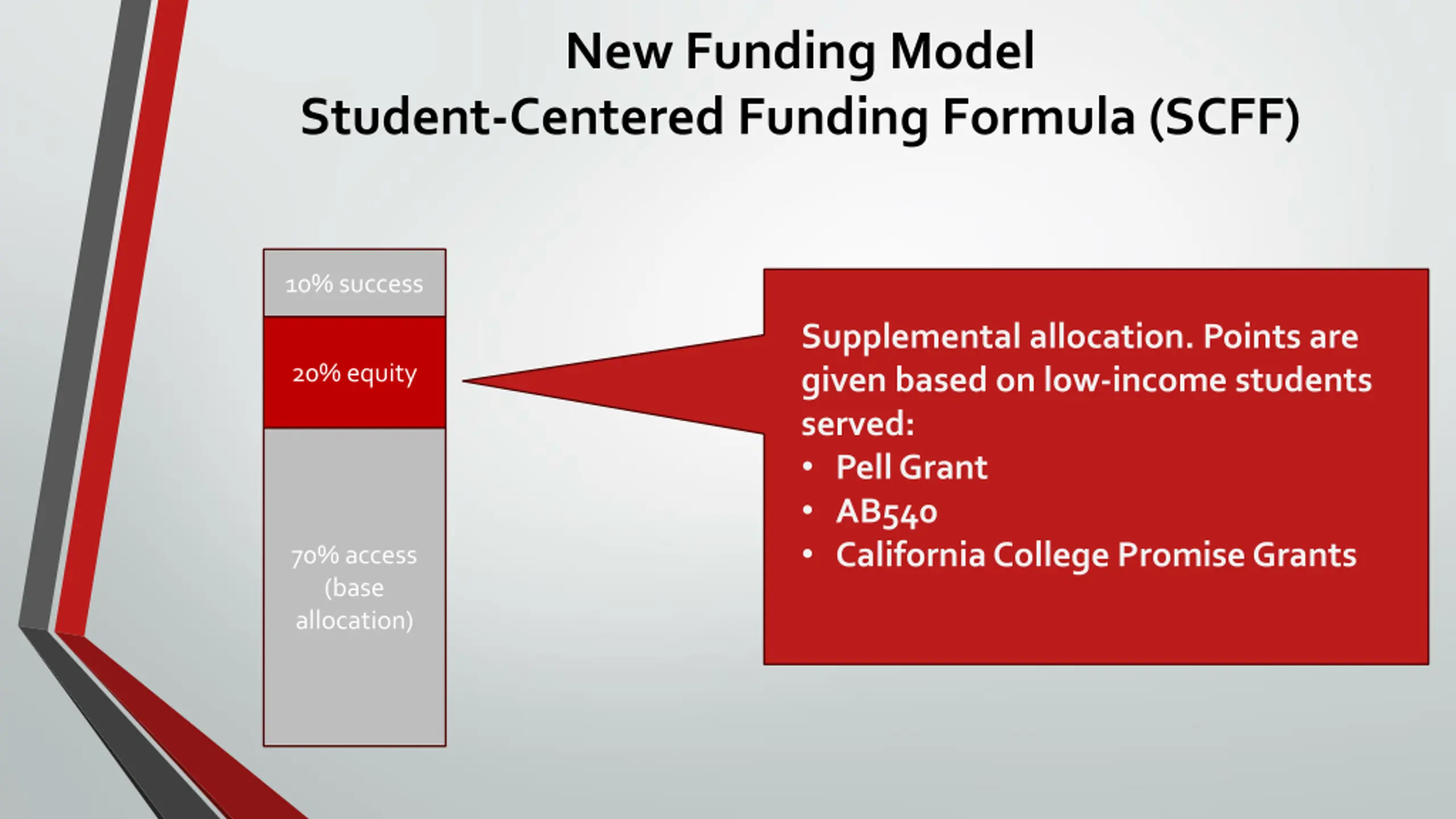 New Funding Model
Student-Centered Funding Formula (SCFF)

10% success

20% equity

70% access (base allocation)

Supplemental allocation. Points are given based on low-income students served:
• Pell Grant
• AB540
• California College Promise Grants